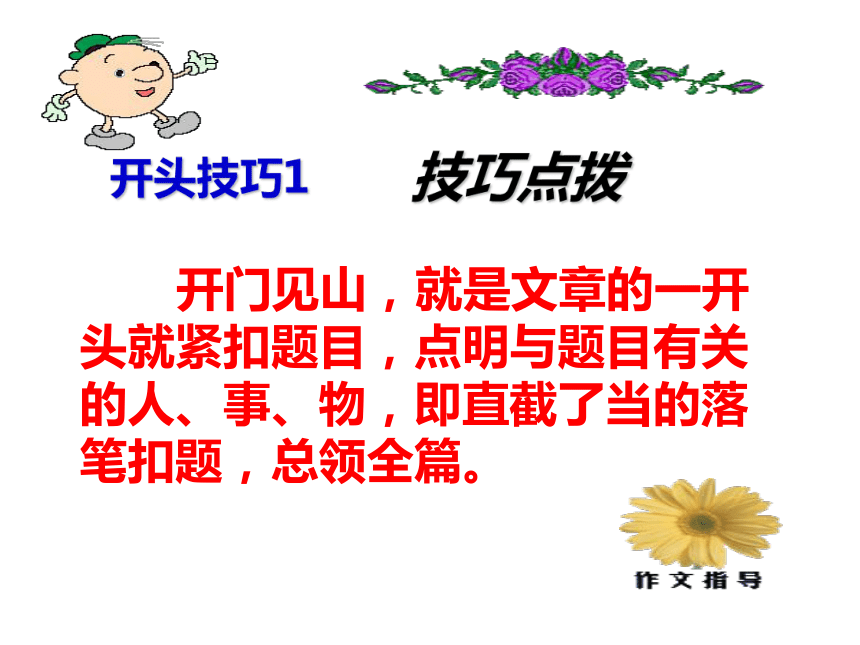 开头技巧1

技巧点拨

开门见山，就是文章的一开头就紧扣题目，点明与题目有关的人、事、物，即直截了当的落笔扣题，总领全篇。

作文指导